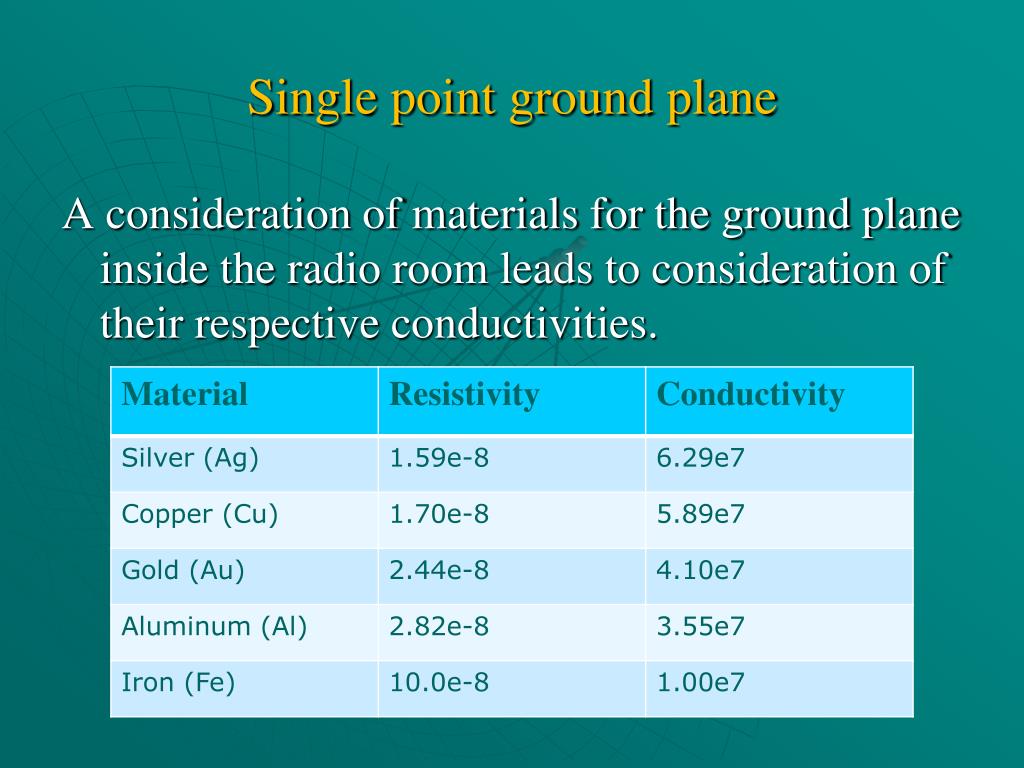 Single point ground plane

A consideration of materials for the ground plane inside the radio room leads to consideration of their respective conductivities.

| Material | Resistivity | Conductivity |
|---|---|---|
| Silver (Ag) | 1.59e-8 | 6.29e7 |
| Copper (Cu) | 1.70e-8 | 5.89e7 |
| Gold (Au) | 2.44e-8 | 4.10e7 |
| Aluminum (Al) | 2.82e-8 | 3.55e7 |
| Iron (Fe) | 10.0e-8 | 1.00e7 |